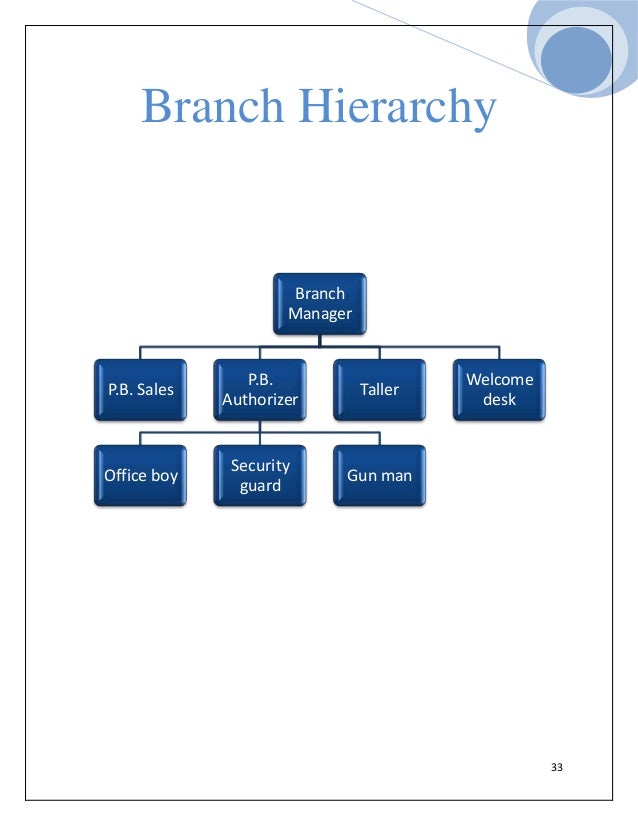 Branch Hierarchy

Branch Manager

P.B. Sales

P.B. Authorizer

Taller

Welcome desk

Office boy

Security guard

Gun man

33